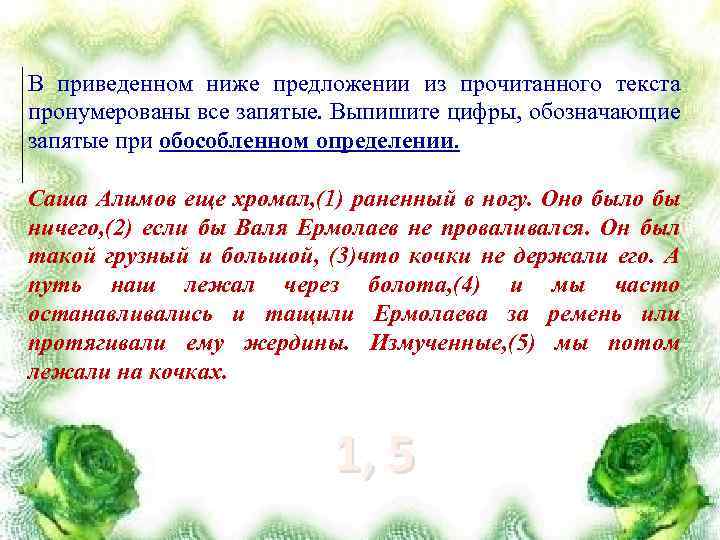 В приведенном ниже предложении из прочитанного текста пронумерованы все запятые. Выпишите цифры, обозначающие запятые при обособленном определении.

Саша Алимов еще хромал,(1) раненный в ногу. Оно было бы ничего,(2) если бы Валя Ермолаев не проваливался. Он был такой грузный и большой, (3)что кочки не держали его. А путь наш лежал через болота,(4) и мы часто останавливались и тащили Ермолаева за ремень или протягивали ему жердины. Измученные,(5) мы потом лежали на кочках.

1, 5